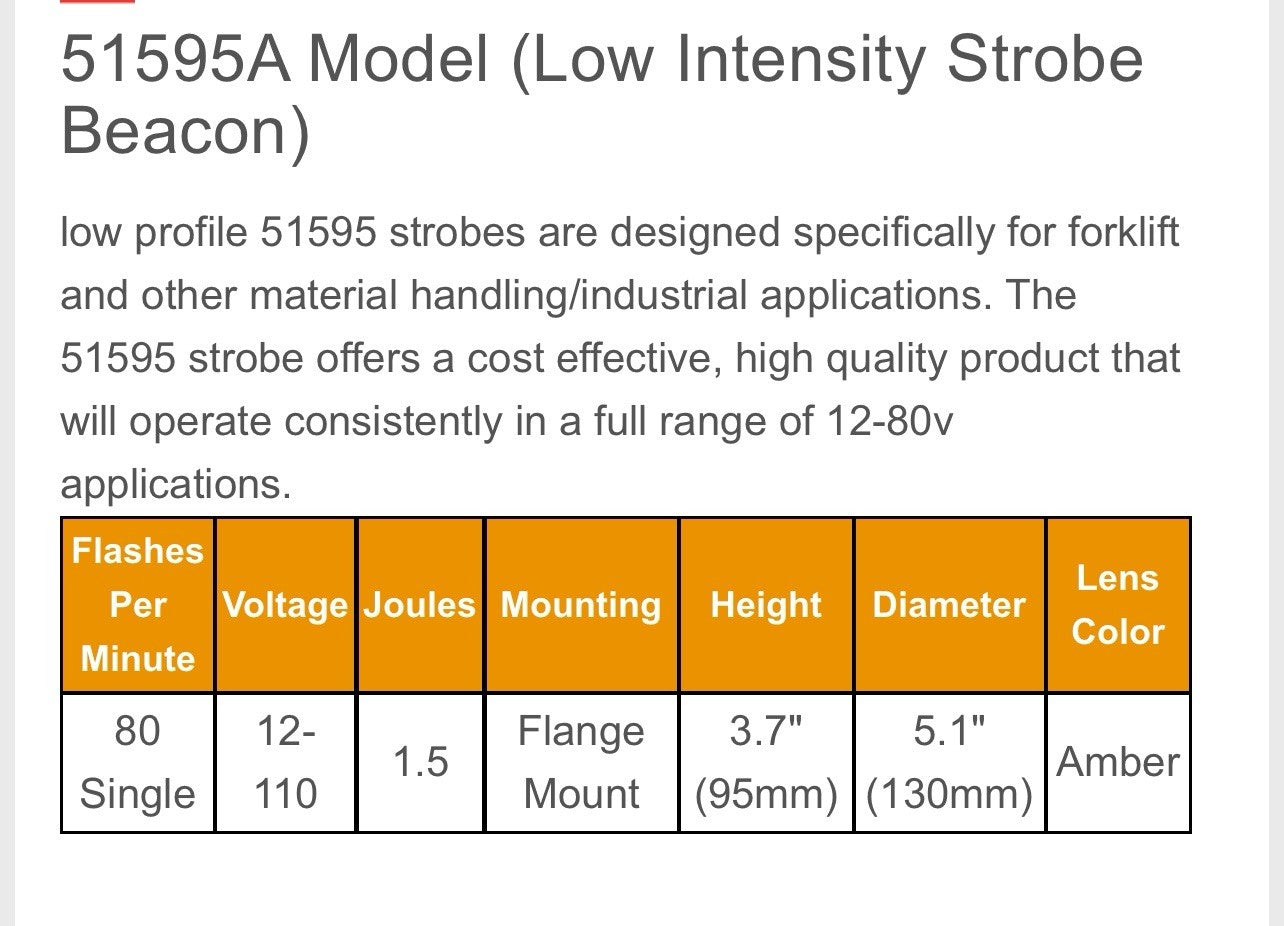 51595A Model (Low Intensity Strobe Beacon)

low profile 51595 strobes are designed specifically for forklift and other material handling/industrial applications. The 51595 strobe offers a cost effective, high quality product that will operate consistently in a full range of 12-80v applications.

| Flashes Per Minute | Voltage | Joules | Mounting | Height | Diameter | Lens Color |
|---|---|---|---|---|---|---|
| 80 Single | 12-110 | 1.5 | Flange Mount | 3.7" (95mm) | 5.1" (130mm) | Amber |